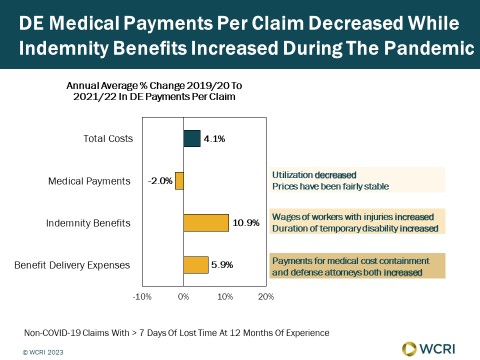 DE Medical Payments Per Claim Decreased While Indemnity Benefits Increased During The Pandemic

Annual Average % Change 2019/20 To 2021/22 In DE Payments Per Claim

Total Costs
4.1%

Medical Payments
-2.0%

Utilization decreased
Prices have been fairly stable

Indemnity Benefits
10.9%

Wages of workers with injuries increased
Duration of temporary disability increased

Benefit Delivery Expenses
5.9%

Payments for medical cost containment and defense attorneys both increased

-10%
0%
10%
20%

Non-COVID-19 Claims With > 7 Days Of Lost Time At 12 Months Of Experience

© WCRI 2023

WCRI